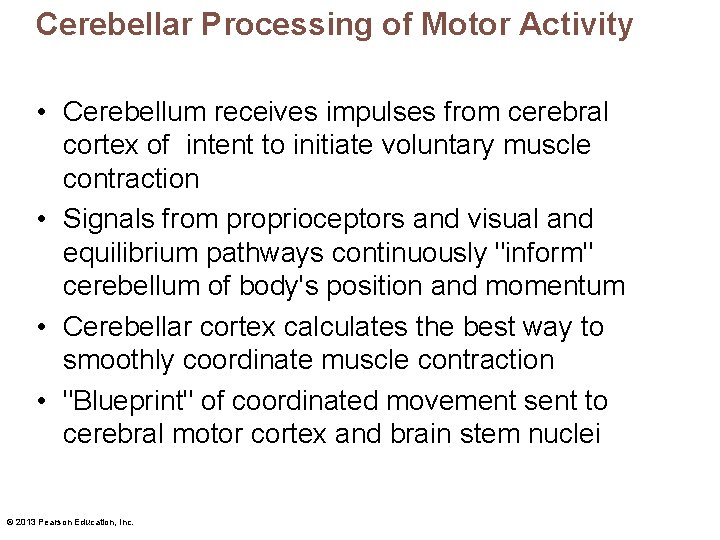 Cerebellar Processing of Motor Activity

• Cerebellum receives impulses from cerebral cortex of intent to initiate voluntary muscle contraction

• Signals from proprioceptors and visual and equilibrium pathways continuously "inform" cerebellum of body's position and momentum

• Cerebellar cortex calculates the best way to smoothly coordinate muscle contraction

• "Blueprint" of coordinated movement sent to cerebral motor cortex and brain stem nuclei

© 2013 Pearson Education, Inc.